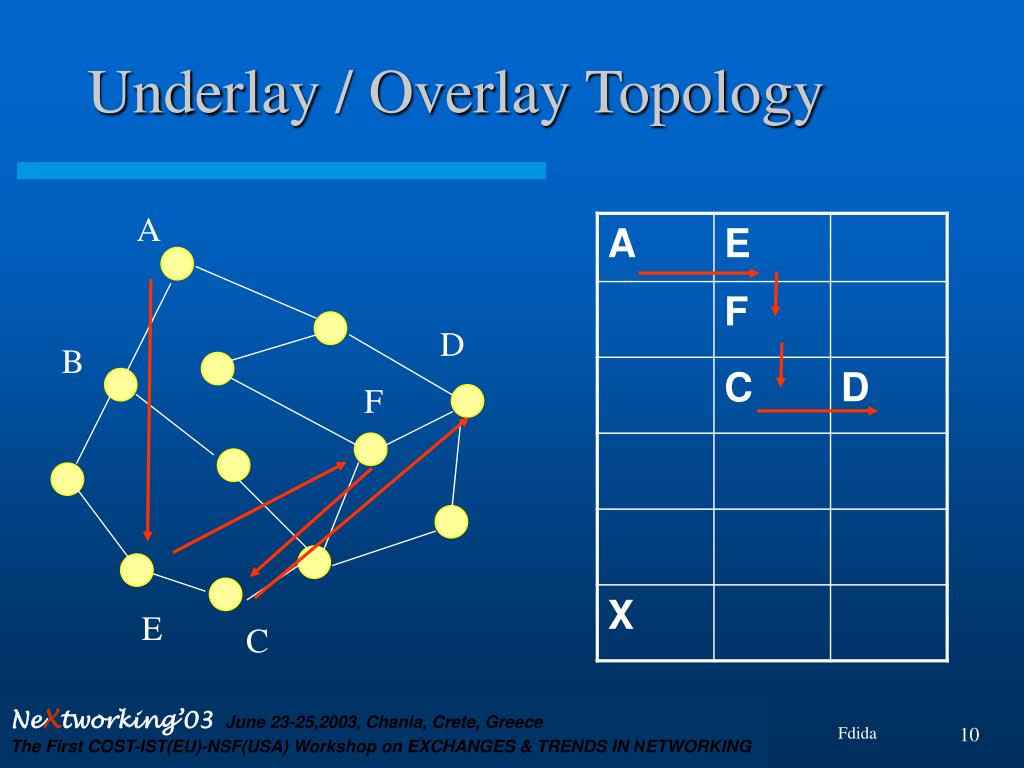 Underlay / Overlay Topology

A
B
D
F
E
C

| A | E | |
|---|---|---|
| | F | |
| | C | D |
| | | |
| | | |
| X | | |

NeXtworking'03 June 23-25,2003, Chania, Crete, Greece
The First COST-IST(EU)-NSF(USA) Workshop on EXCHANGES & TRENDS IN NETWORKING

Fdida

10